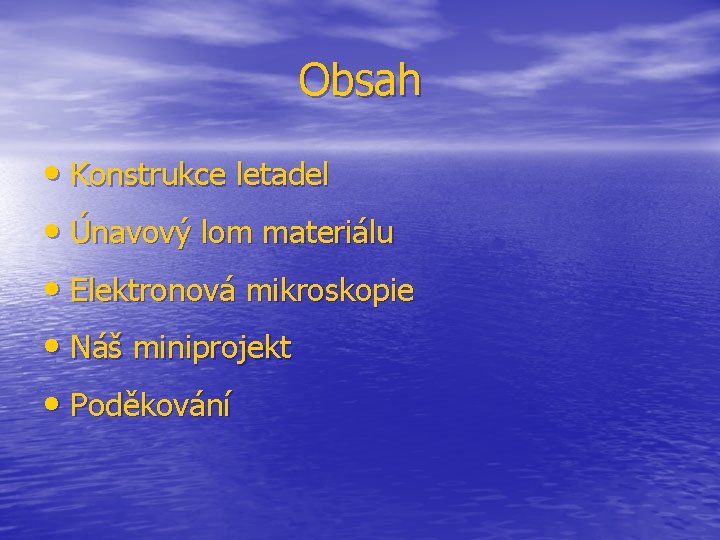 Obsah

• Konstrukce letadel
• Únavový lom materiálu
• Elektronová mikroskopie
• Náš miniprojekt
• Poděkování